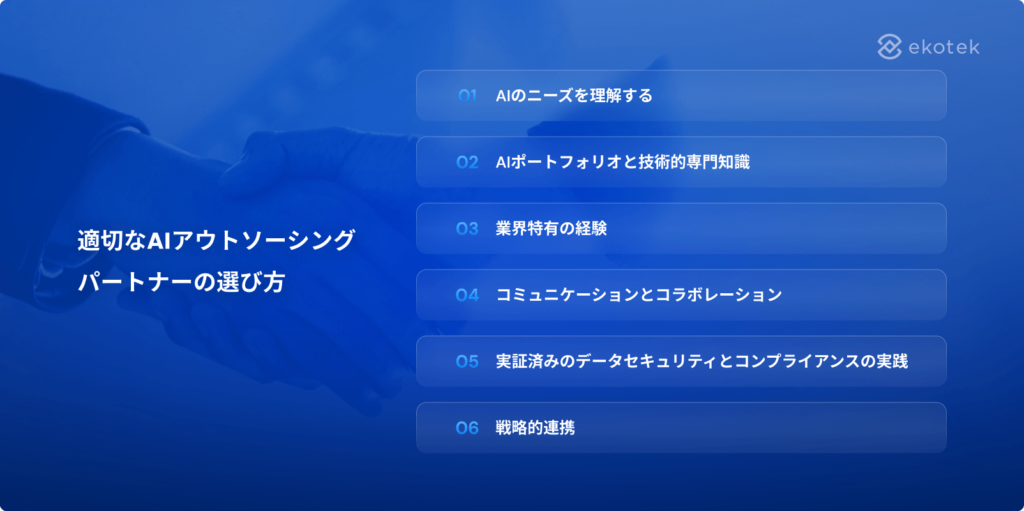 ekotek

適切なAIアウトソーシングパートナーの選び方

01 AIのニーズを理解する

02 AIポートフォリオと技術的専門知識

03 業界特有の経験

04 コミュニケーションとコラボレーション

05 実証済みのデータセキュリティとコンプライアンスの実践

06 戦略的連携